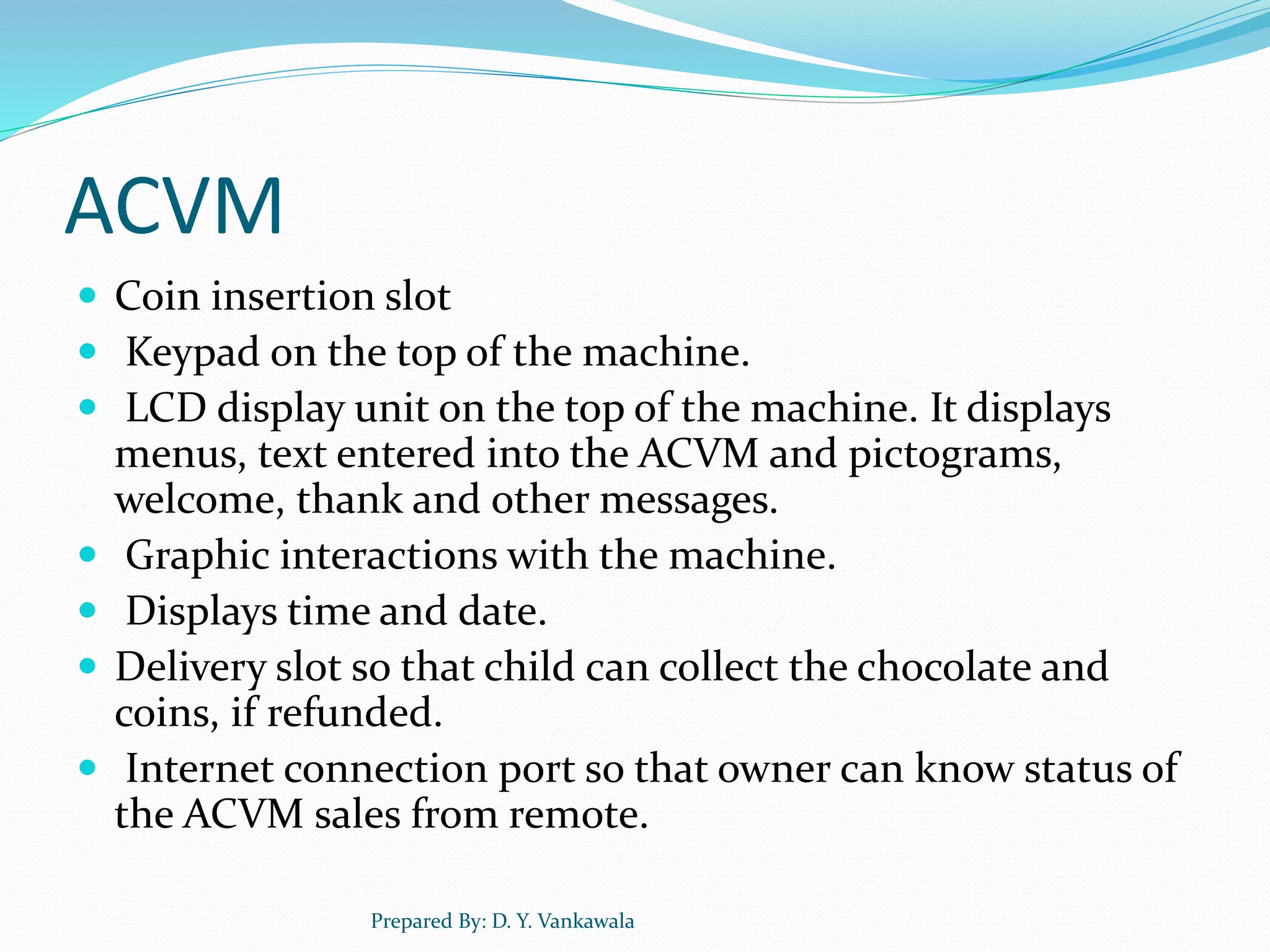 ACVM

- Coin insertion slot
- Keypad on the top of the machine.
- LCD display unit on the top of the machine. It displays menus, text entered into the ACVM and pictograms, welcome, thank and other messages.
- Graphic interactions with the machine.
- Displays time and date.
- Delivery slot so that child can collect the chocolate and coins, if refunded.
- Internet connection port so that owner can know status of the ACVM sales from remote.

Prepared By: D. Y. Vankawala